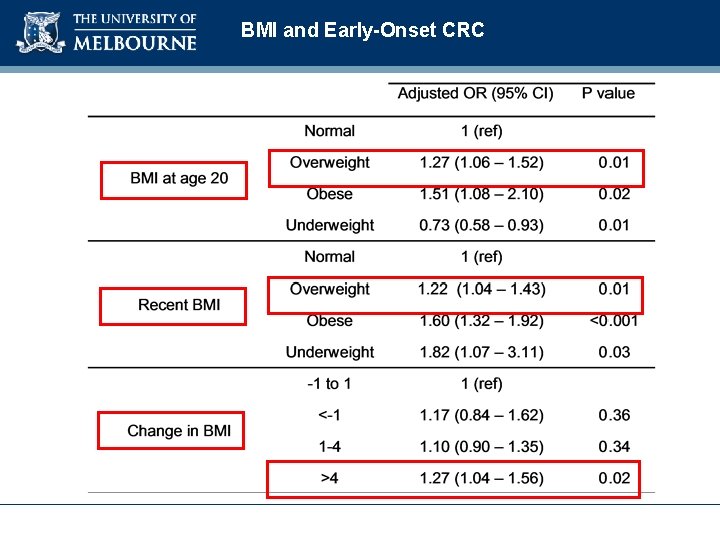 THE UNIVERSITY OF MELBOURNE

BMI and Early-Onset CRC

| | | Adjusted OR (95% CI) | P value |
|---|---|---|---|
| BMI at age 20 | Normal | 1 (ref) | |
| | Overweight | 1.27 (1.06 – 1.52) | 0.01 |
| | Obese | 1.51 (1.08 – 2.10) | 0.02 |
| | Underweight | 0.73 (0.58 – 0.93) | 0.01 |
| Recent BMI | Normal | 1 (ref) | |
| | Overweight | 1.22 (1.04 – 1.43) | 0.01 |
| | Obese | 1.60 (1.32 – 1.92) | <0.001 |
| | Underweight | 1.82 (1.07 – 3.11) | 0.03 |
| Change in BMI | -1 to 1 | 1 (ref) | |
| | <-1 | 1.17 (0.84 – 1.62) | 0.36 |
| | 1-4 | 1.10 (0.90 – 1.35) | 0.34 |
| | >4 | 1.27 (1.04 – 1.56) | 0.02 |